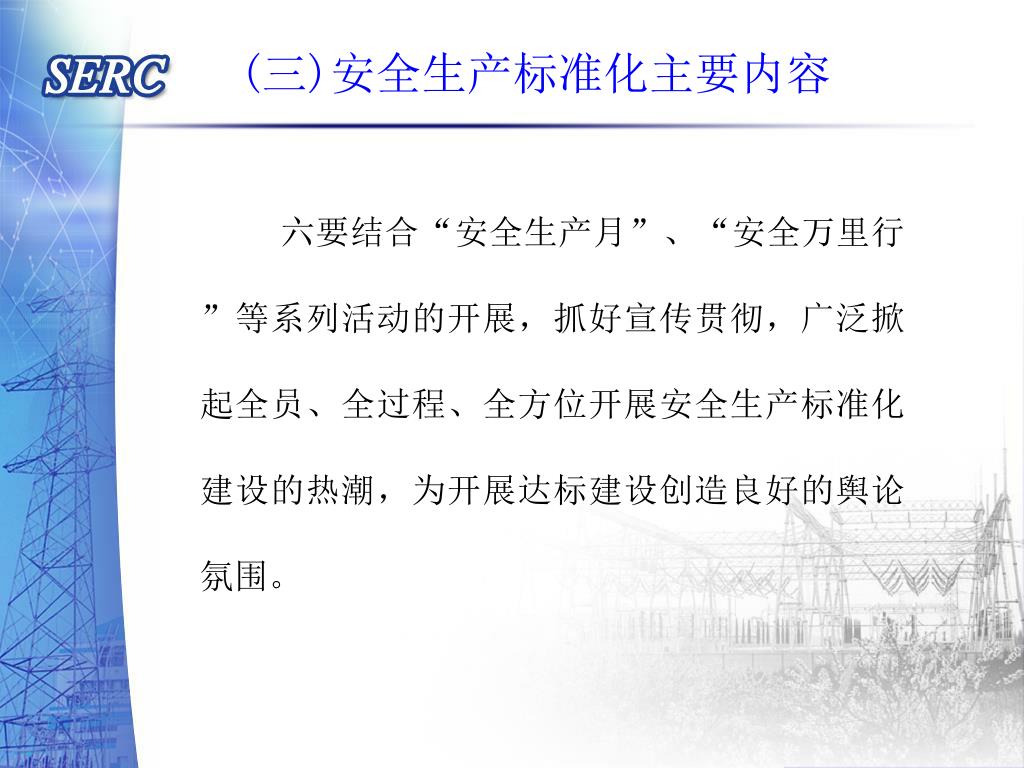 SERC

(三)安全生产标准化主要内容

六要结合“安全生产月”、“安全万里行”等系列活动的开展，抓好宣传贯彻，广泛掀起全员、全过程、全方位开展安全生产标准化建设的热潮，为开展达标建设创造良好的舆论氛围。